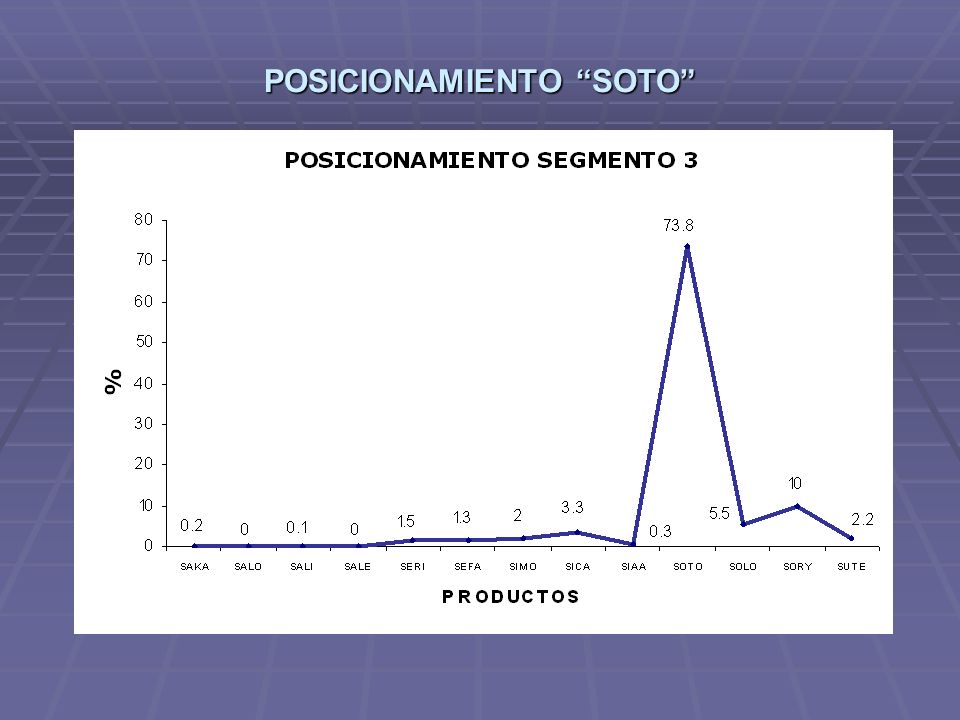 POSICIONAMIENTO “SOTO”

POSICIONAMIENTO SEGMENTO 3

%

80
70
60
50
40
30
20
10
0

0.2
0
0.1
0
1.5
1.3
2
3.3
0.3
73.8
5.5
10
2.2

SAKA
SALO
SALI
SALE
SERI
SEFA
SIMO
SICA
SIAA
SOTO
SOLO
SORY
SUTE

PRODUCTOS